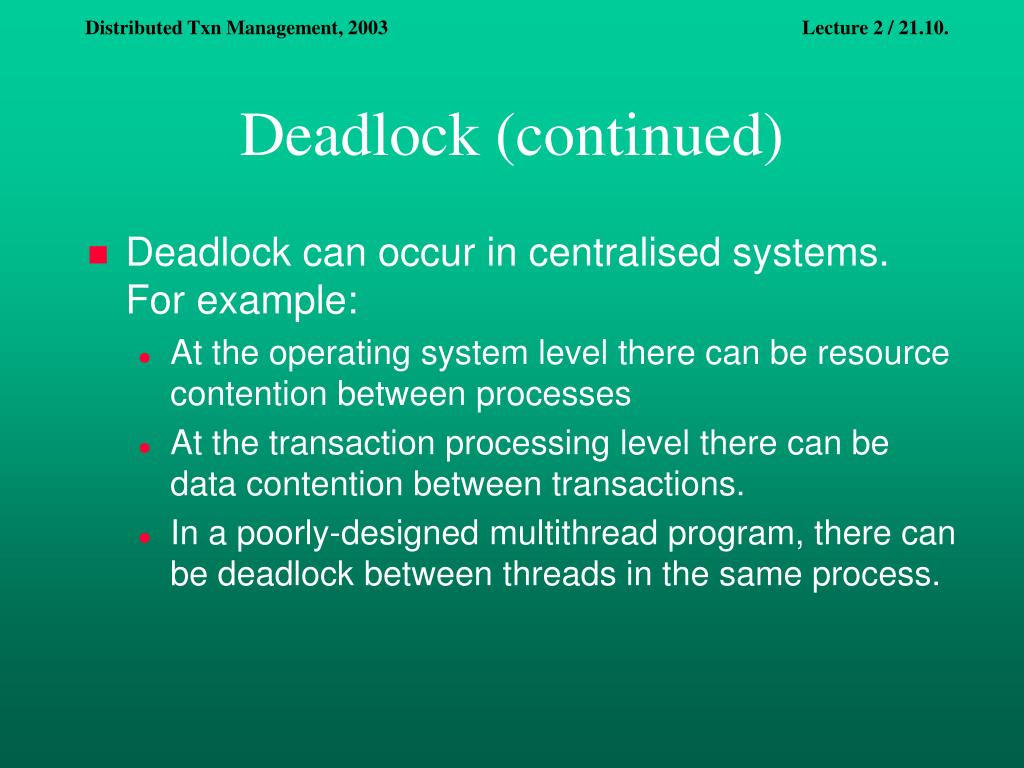 Distributed Txn Management, 2003

Lecture 2 / 21.10.

Deadlock (continued)

Deadlock can occur in centralised systems. For example:

At the operating system level there can be resource contention between processes

At the transaction processing level there can be data contention between transactions.

In a poorly-designed multithread program, there can be deadlock between threads in the same process.